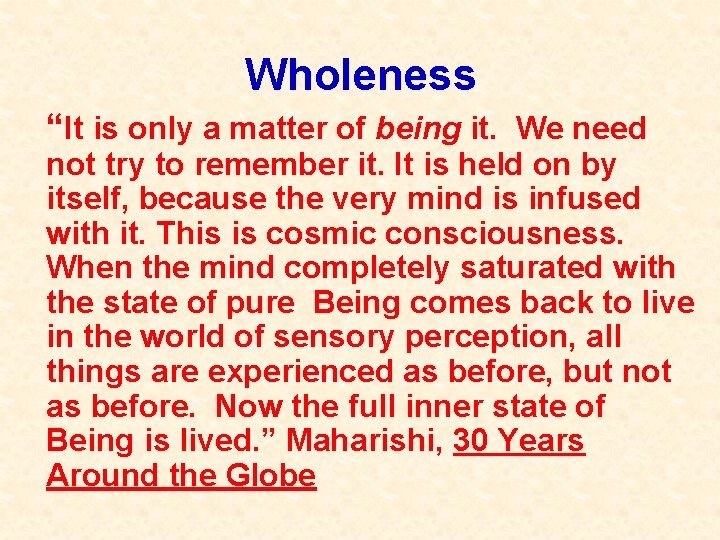 Wholeness

"It is only a matter of being it. We need not try to remember it. It is held on by itself, because the very mind is infused with it. This is cosmic consciousness. When the mind completely saturated with the state of pure Being comes back to live in the world of sensory perception, all things are experienced as before, but not as before. Now the full inner state of Being is lived." Maharishi, 30 Years Around the Globe